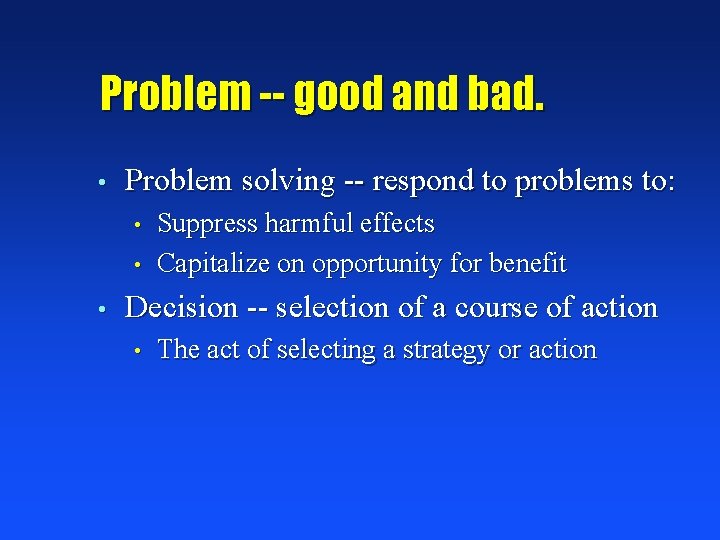 Problem -- good and bad.

• Problem solving -- respond to problems to:
  • Suppress harmful effects
  • Capitalize on opportunity for benefit
• Decision -- selection of a course of action
  • The act of selecting a strategy or action